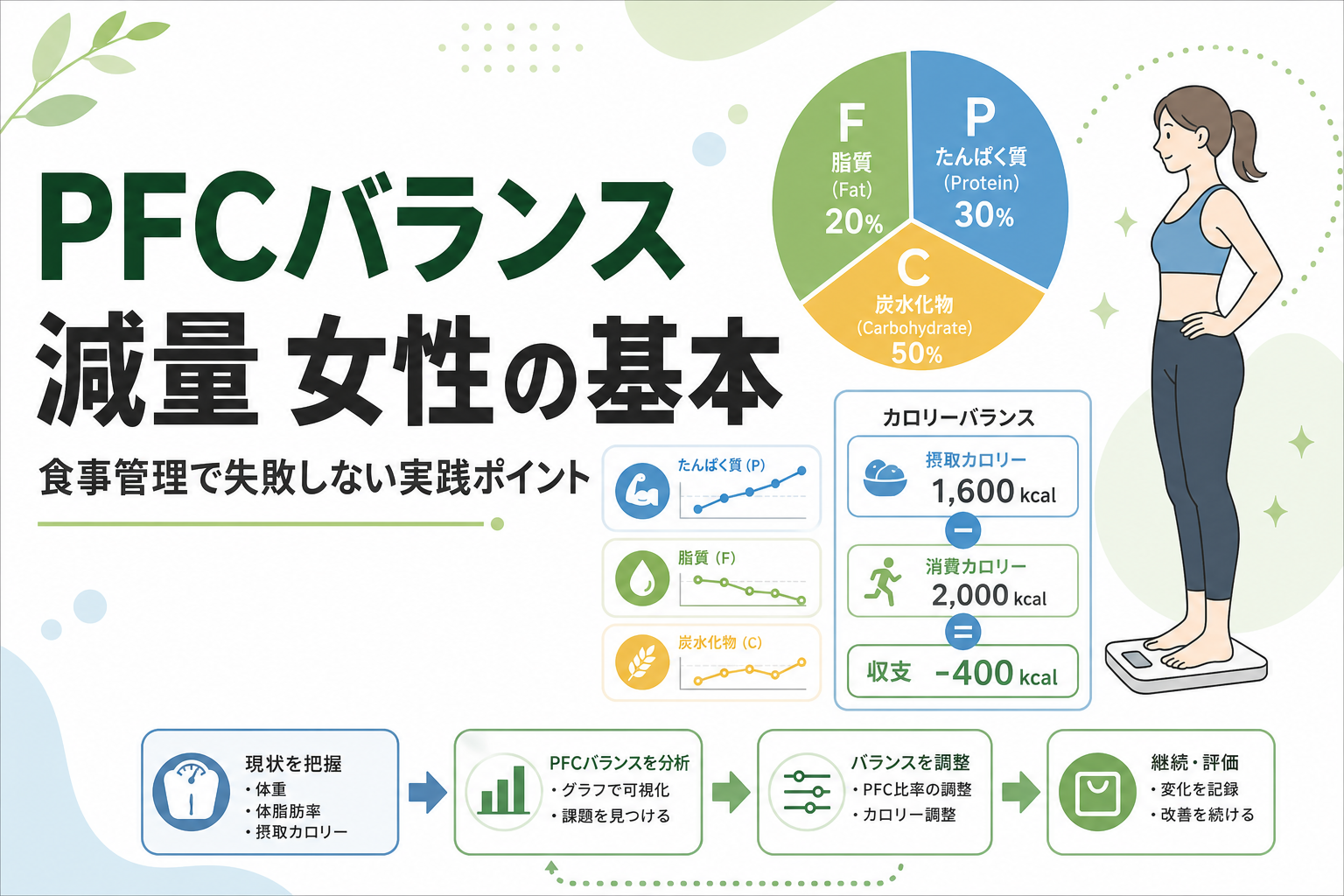 PFCバランス
減量 女性の基本

食事管理で失敗しない実践ポイント

F
脂質
(Fat)
20%

P
たんぱく質
(Protein)
30%

C
炭水化物
(Carbohydrate)
50%

たんぱく質 (P)

脂質 (F)

炭水化物 (C)

カロリーバランス

摂取カロリー
1,600 kcal

−

消費カロリー
2,000 kcal

=

収支 -400 kcal

現状を把握
・体重
・体脂肪率
・摂取カロリー

PFCバランスを分析
・グラフで可視化
・課題を見つける

バランスを調整
・PFC比率の調整
・カロリー調整

継続・評価
・変化を記録
・改善を続ける